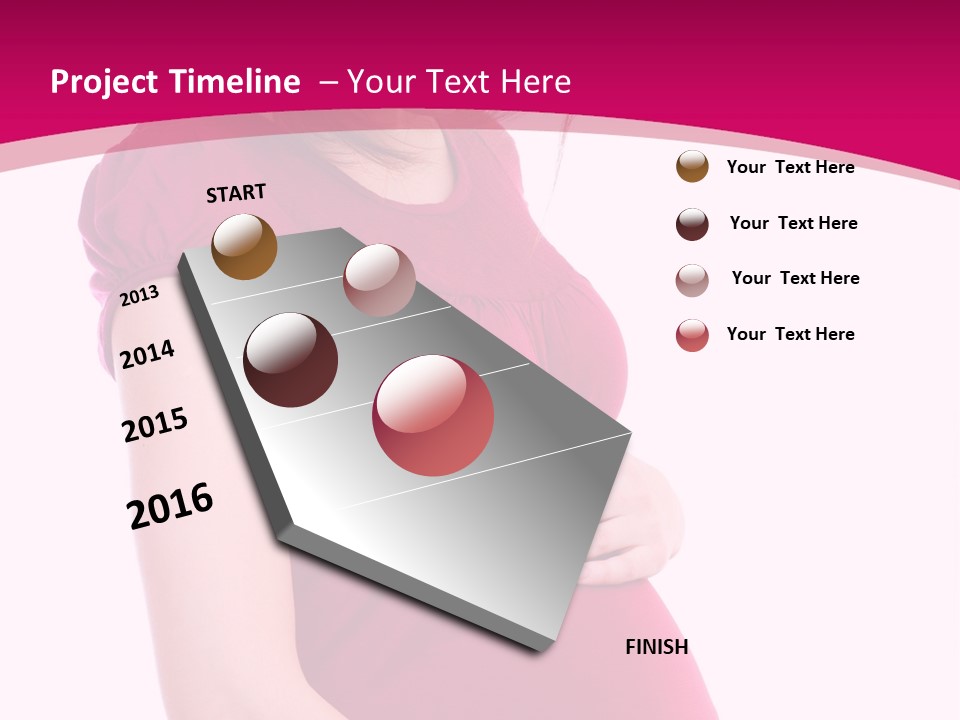 Project Timeline – Your Text Here

START

2013

2014

2015

2016

FINISH

Your Text Here

Your Text Here

Your Text Here

Your Text Here